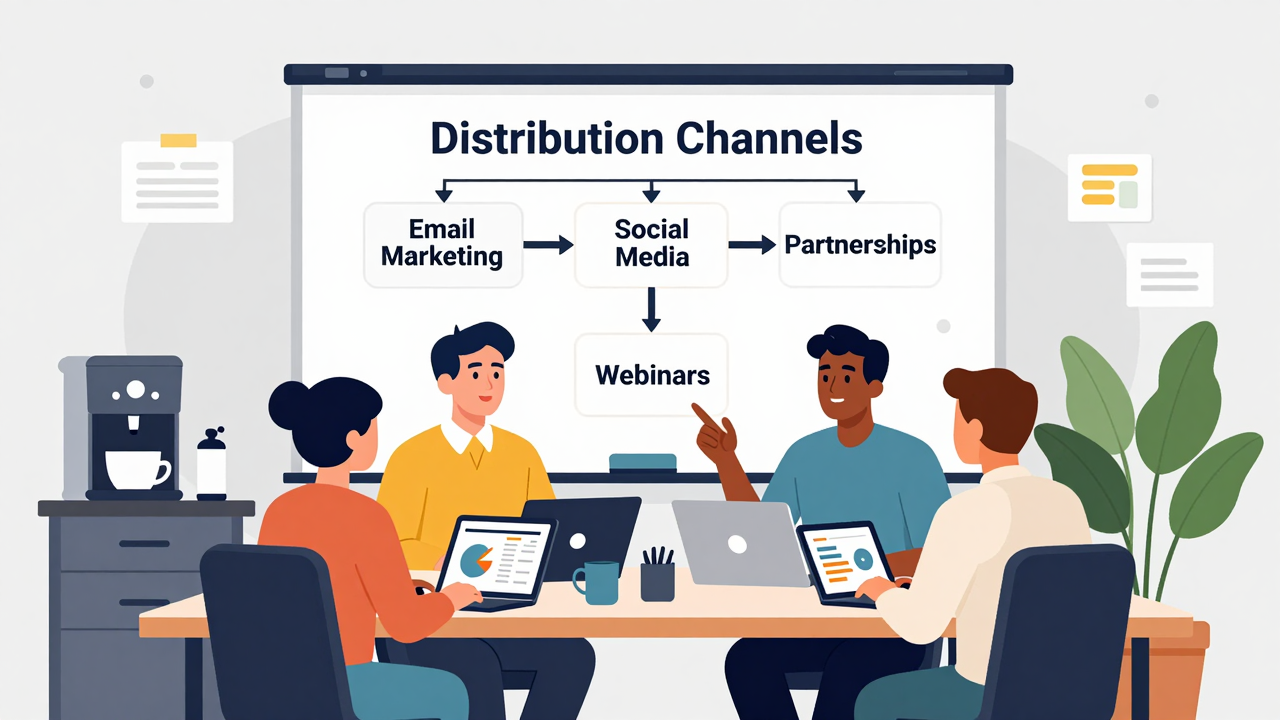 Distribution Channels

Email Marketing

Social Media

Partnerships

Webinars